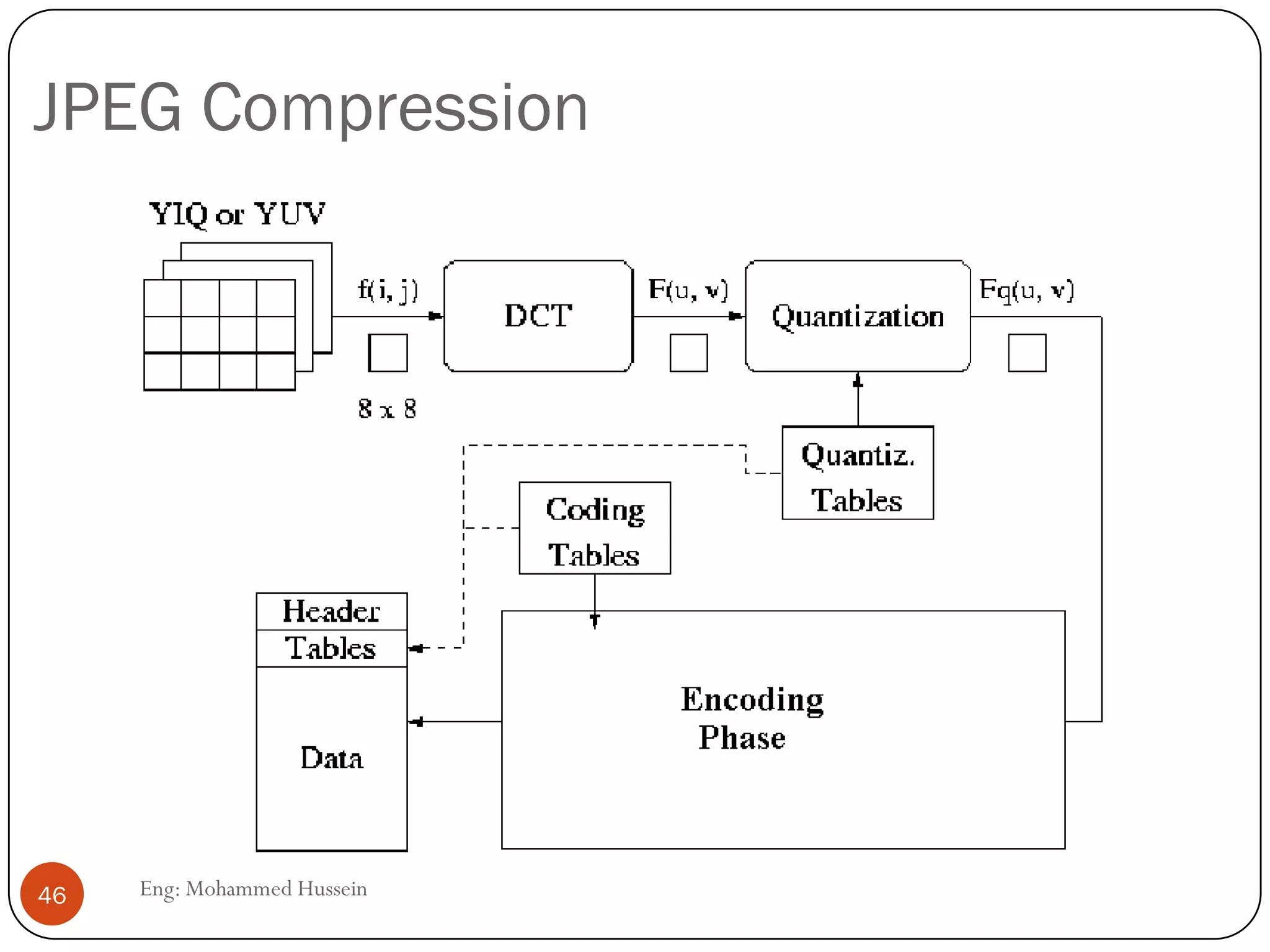 JPEG Compression

YIQ or YUV

f(i, j)

8 x 8

DCT

F(u, v)

Quantization

Fq(u, v)

Quantiz. Tables

Coding Tables

Header

Tables

Data

Encoding Phase

46

Eng: Mohammed Hussein